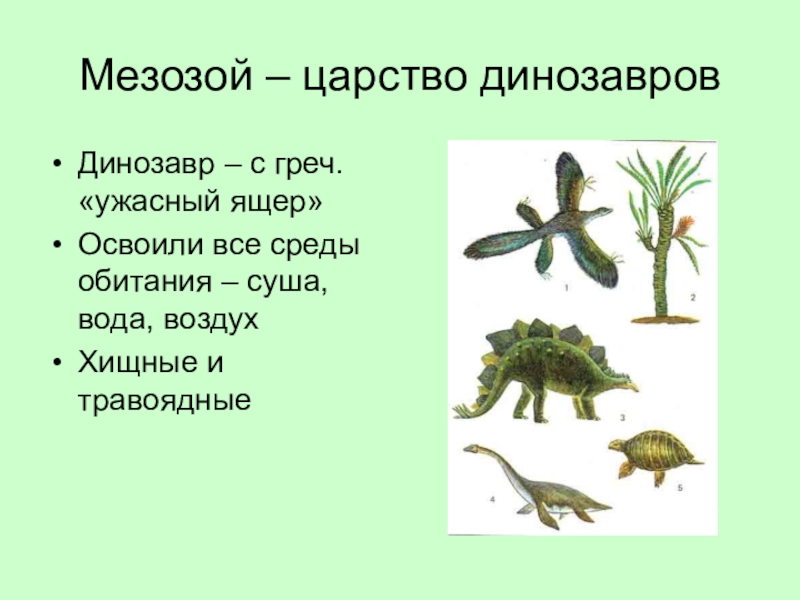 Мезозой – царство динозавров

• Динозавр – с греч. «ужасный ящер»
• Освоили все среды обитания – суша, вода, воздух
• Хищные и травоядные

1
2
3
4
5